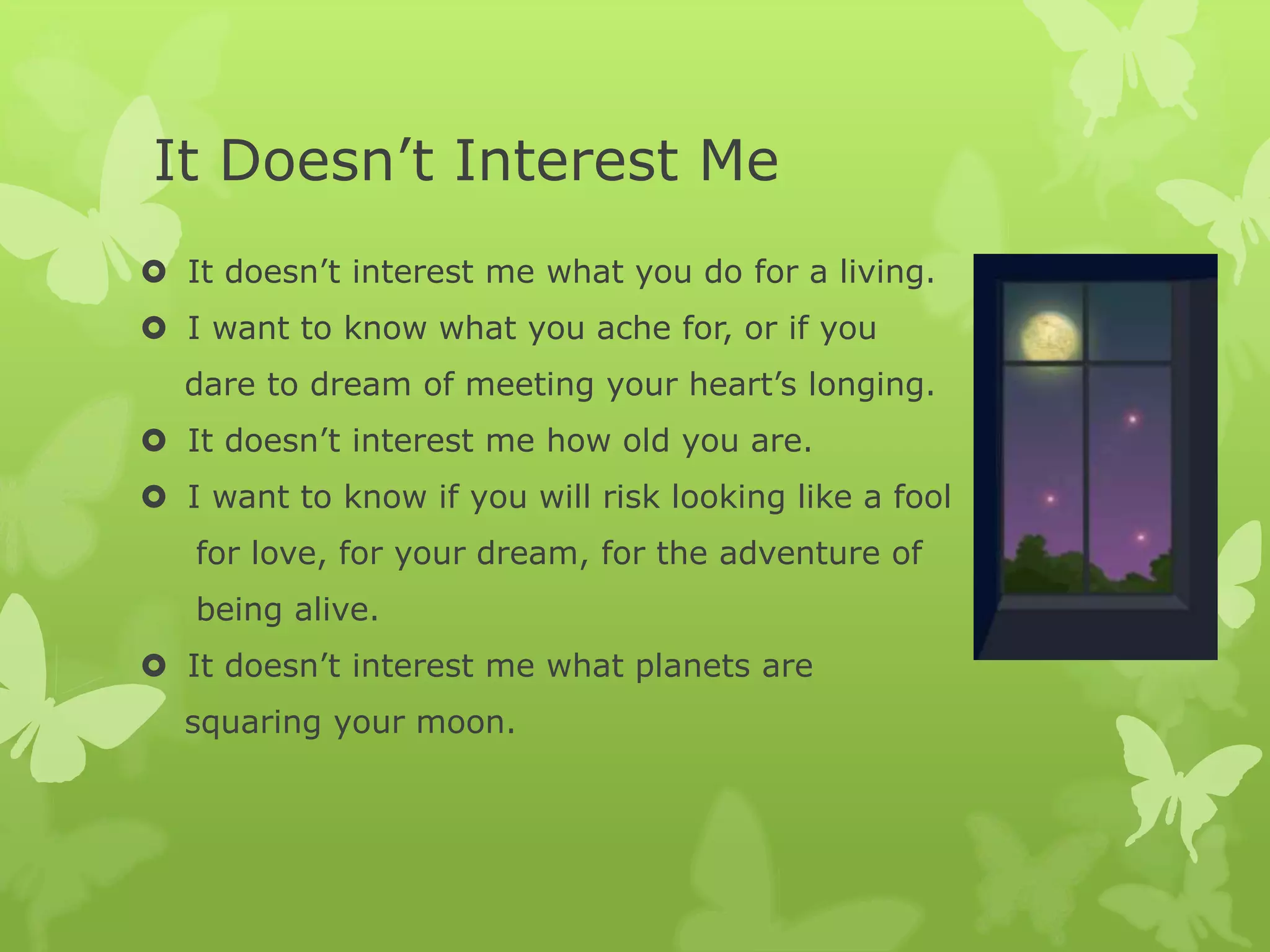 It Doesn’t Interest Me

- It doesn’t interest me what you do for a living.
- I want to know what you ache for, or if you dare to dream of meeting your heart’s longing.
- It doesn’t interest me how old you are.
- I want to know if you will risk looking like a fool for love, for your dream, for the adventure of being alive.
- It doesn’t interest me what planets are squaring your moon.